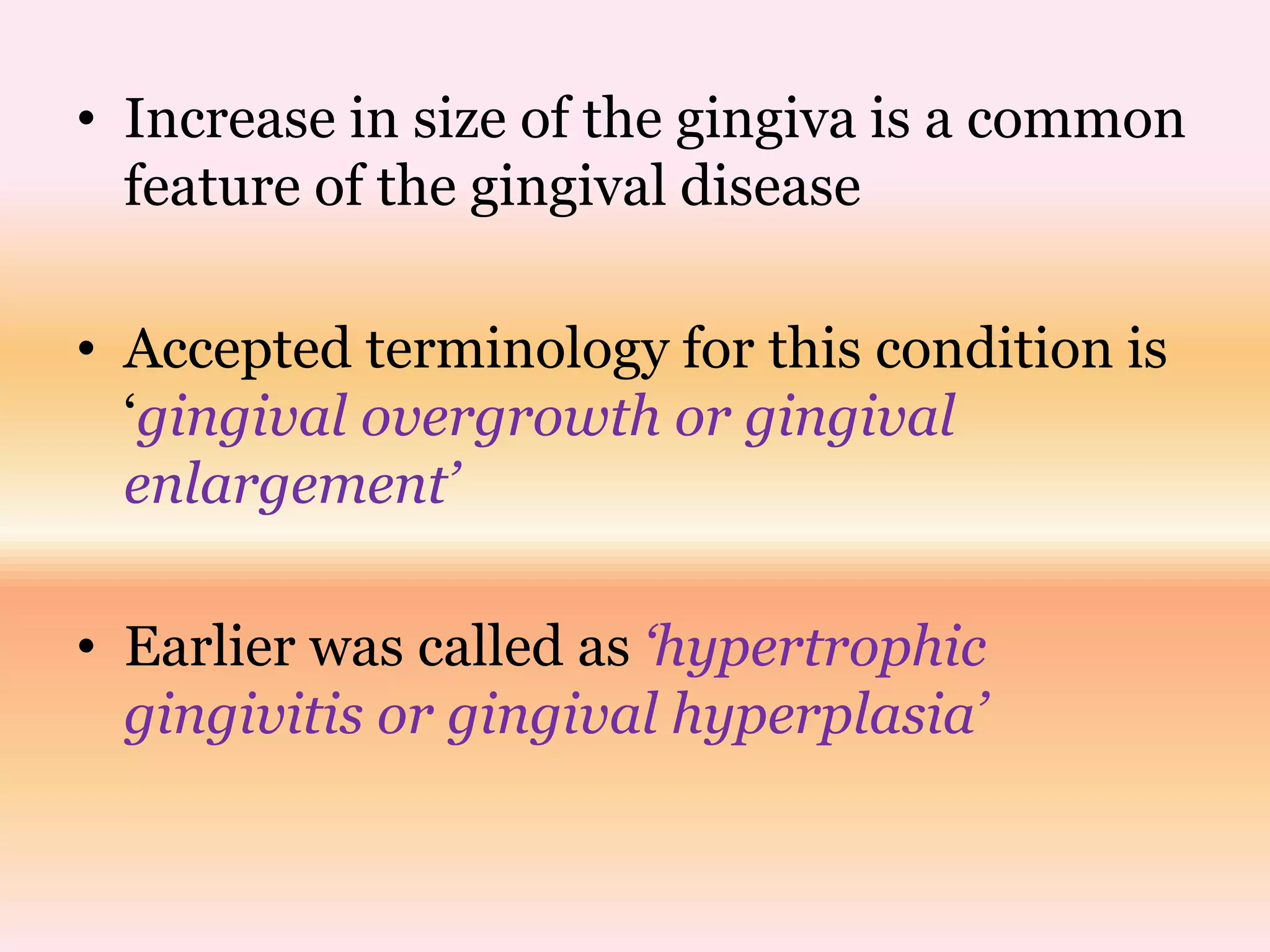 • Increase in size of the gingiva is a common feature of the gingival disease

• Accepted terminology for this condition is ‘gingival overgrowth or gingival enlargement’

• Earlier was called as ‘hypertrophic gingivitis or gingival hyperplasia’